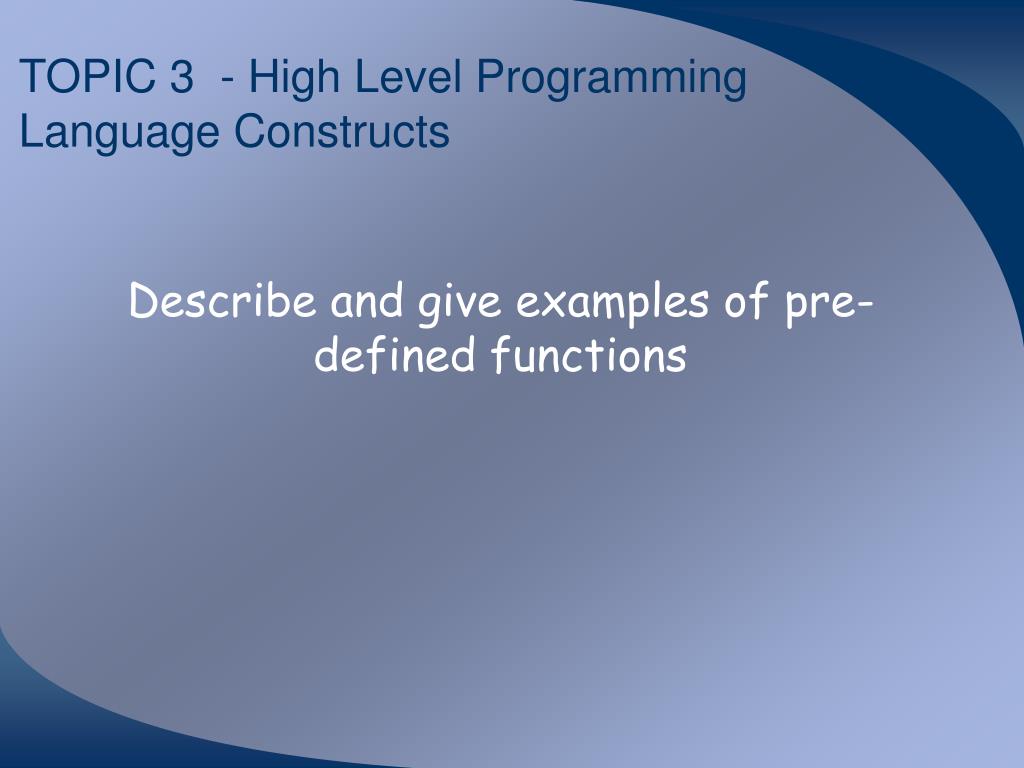 TOPIC 3  - High Level Programming Language Constructs

Describe and give examples of pre-defined functions